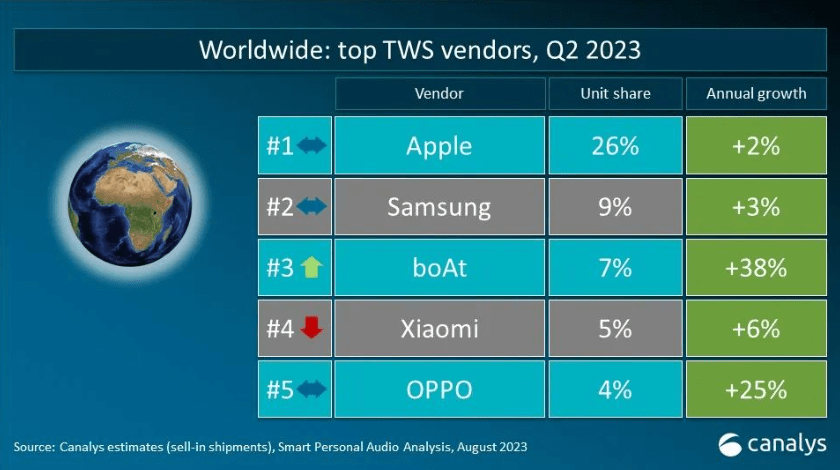 Worldwide: top TWS vendors, Q2 2023

| | Vendor | Unit share | Annual growth |
|---|---|---|---|
| #1 | Apple | 26% | +2% |
| #2 | Samsung | 9% | +3% |
| #3 | boAt | 7% | +38% |
| #4 | Xiaomi | 5% | +6% |
| #5 | OPPO | 4% | +25% |

Source: Canalys estimates (sell-in shipments), Smart Personal Audio Analysis, August 2023

canalys